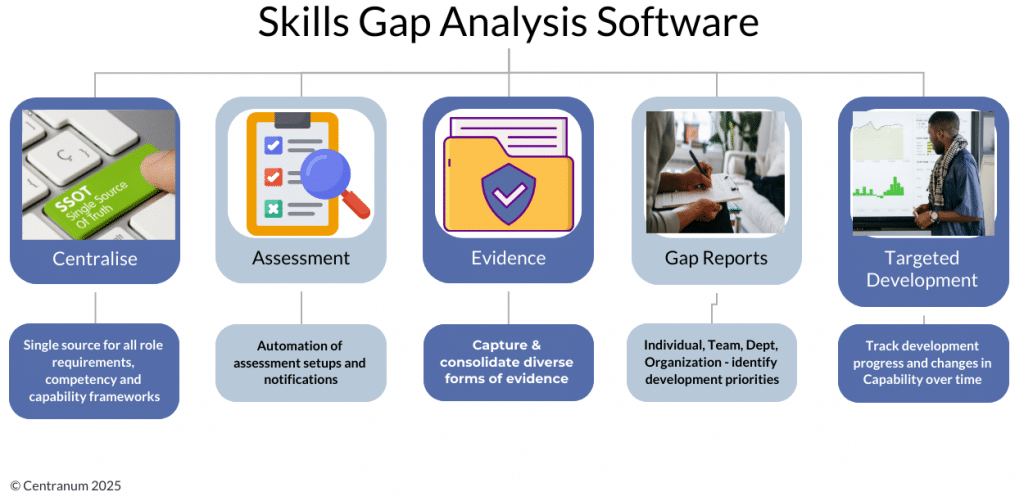 Skills Gap Analysis Software

SSOT Single Source Of Truth

Centralise

Single source for all role requirements, competency and capability frameworks

Assessment

Automation of assessment setups and notifications

Evidence

Capture & consolidate diverse forms of evidence

Gap Reports

Individual, Team, Dept, Organization - identify development priorities

Targeted Development

Track development progress and changes in Capability over time

© Centranum 2025